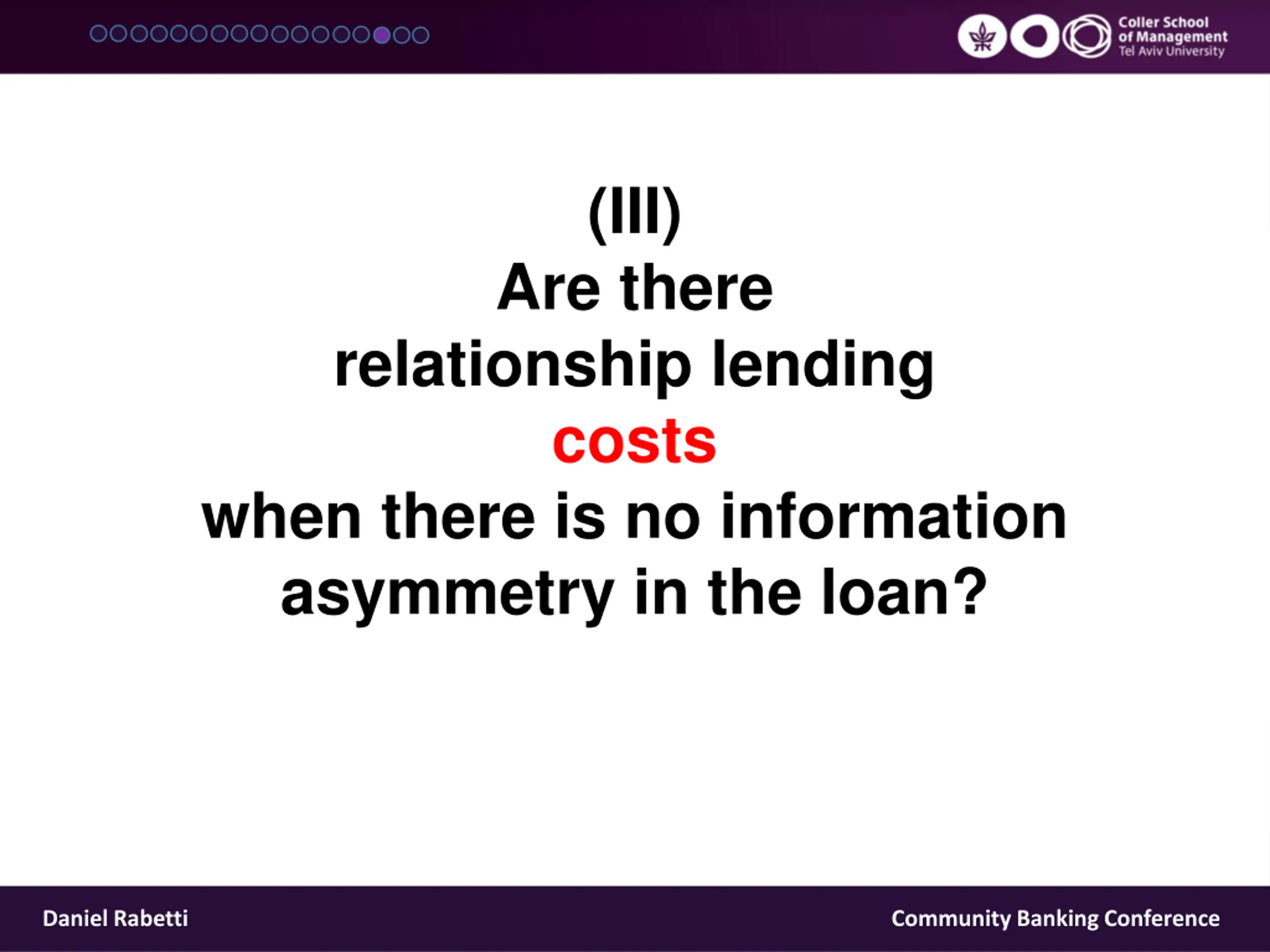 Coller School of Management Tel Aviv University

(III)
Are there relationship lending costs when there is no information asymmetry in the loan?

Daniel Rabetti

Community Banking Conference